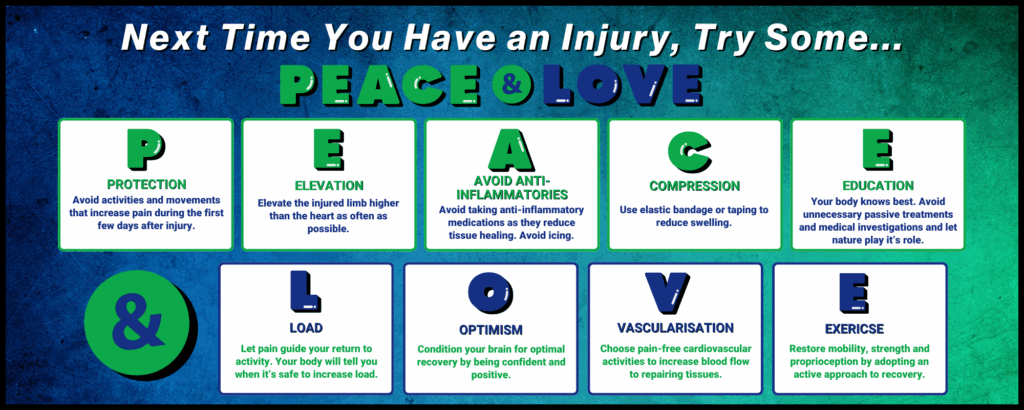 Next Time You Have an Injury, Try Some...

PEACE & LOVE

P

PROTECTION

Avoid activities and movements that increase pain during the first few days after injury.

E

ELEVATION

Elevate the injured limb higher than the heart as often as possible.

A

AVOID ANTI-INFLAMMATORIES

Avoid taking anti-inflammatory medications as they reduce tissue healing. Avoid icing.

C

COMPRESSION

Use elastic bandage or taping to reduce swelling.

E

EDUCATION

Your body knows best. Avoid unnecessary passive treatments and medical investigations and let nature play it's role.

&

L

LOAD

Let pain guide your return to activity. Your body will tell you when it's safe to increase load.

O

OPTIMISM

Condition your brain for optimal recovery by being confident and positive.

V

VASCULARISATION

Choose pain-free cardiovascular activities to increase blood flow to repairing tissues.

E

EXERICSE

Restore mobility, strength and proprioception by adopting an active approach to recovery.